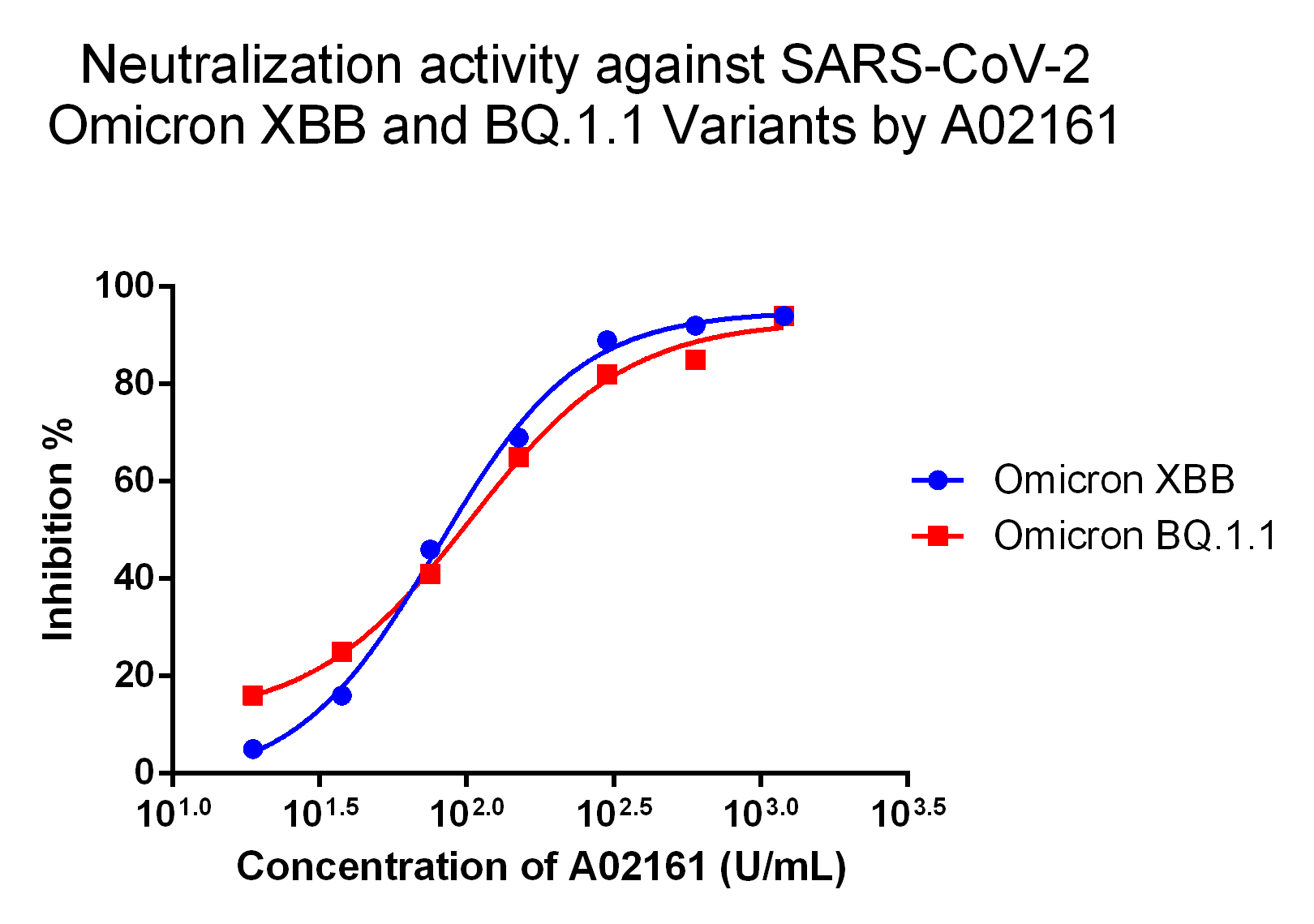 Neutralization activity against SARS-CoV-2 Omicron XBB and BQ.1.1 Variants by A02161

Inhibition %

100
80
60
40
20
0

$10^{1.0}$ $10^{1.5}$ $10^{2.0}$ $10^{2.5}$ $10^{3.0}$ $10^{3.5}$

Concentration of A02161 (U/mL)

Omicron XBB
Omicron BQ.1.1